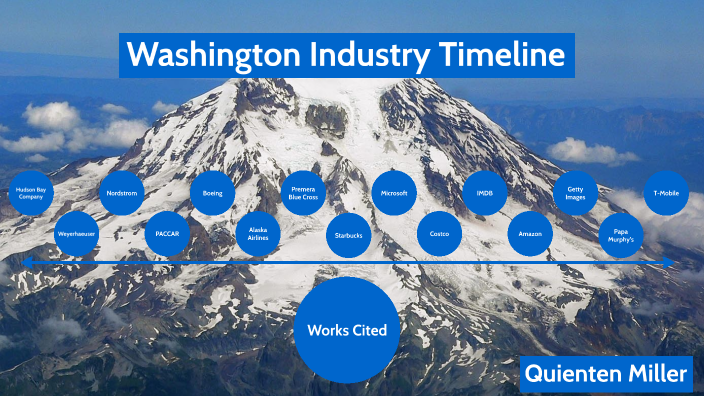 Washington Industry Timeline

Hudson Bay Company

Weyerhaeuser

Nordstrom

PACCAR

Boeing

Alaska Airlines

Premera Blue Cross

Starbucks

Microsoft

Costco

IMDB

Amazon

Getty Images

Papa Murphy's

T-Mobile

Works Cited

Quienten Miller